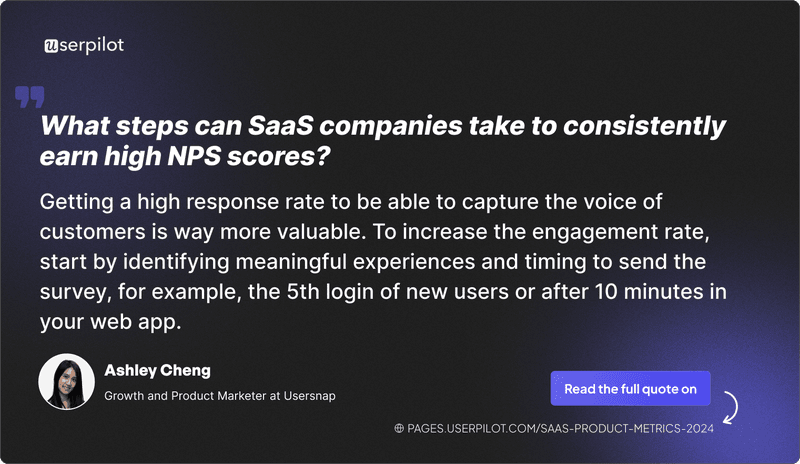 userpilot

What steps can SaaS companies take to consistently earn high NPS scores?

Getting a high response rate to be able to capture the voice of customers is way more valuable. To increase the engagement rate, start by identifying meaningful experiences and timing to send the survey, for example, the 5th login of new users or after 10 minutes in your web app.

Ashley Cheng
Growth and Product Marketer at Usersnap

Read the full quote on

PAGES.USERPILOT.COM/SAAS-PRODUCT-METRICS-2024